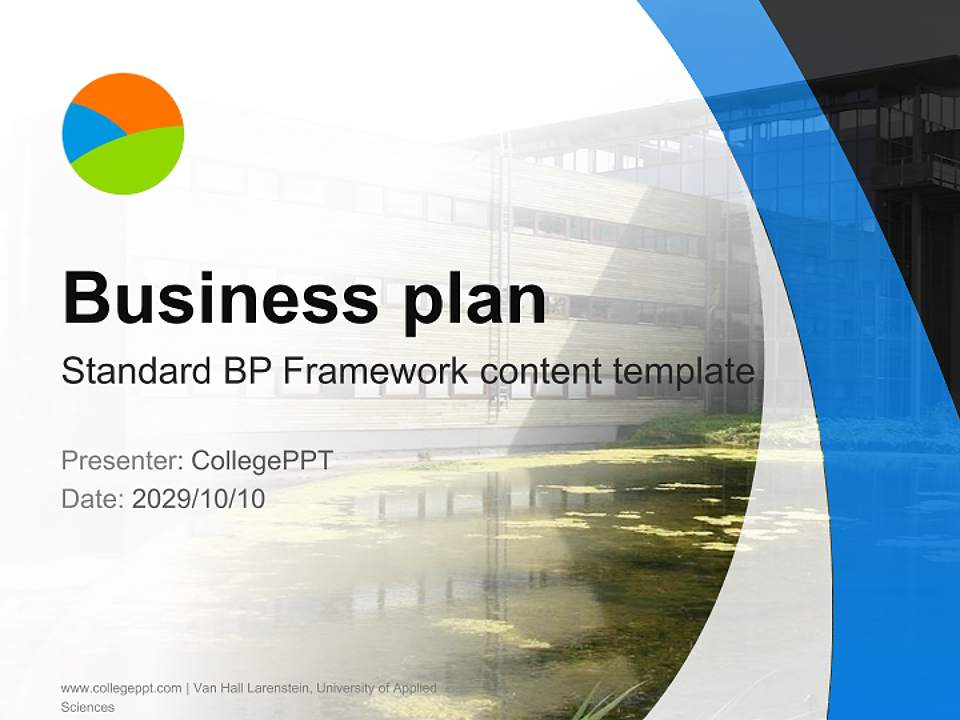 Business plan

Standard BP Framework content template

Presenter: CollegePPT
Date: 2029/10/10

www.collegeppt.com | Van Hall Larenstein, University of Applied Sciences